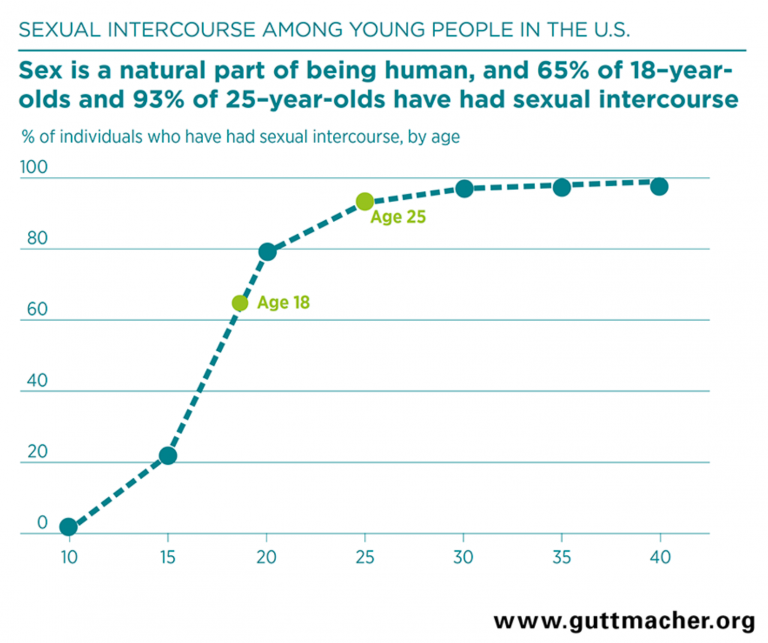 SEXUAL INTERCOURSE AMONG YOUNG PEOPLE IN THE U.S.

Sex is a natural part of being human, and 65% of 18–year-olds and 93% of 25–year-olds have had sexual intercourse

% of individuals who have had sexual intercourse, by age

100
80
60
40
20
0

Age 25
Age 18

10 15 20 25 30 35 40

www.guttmacher.org